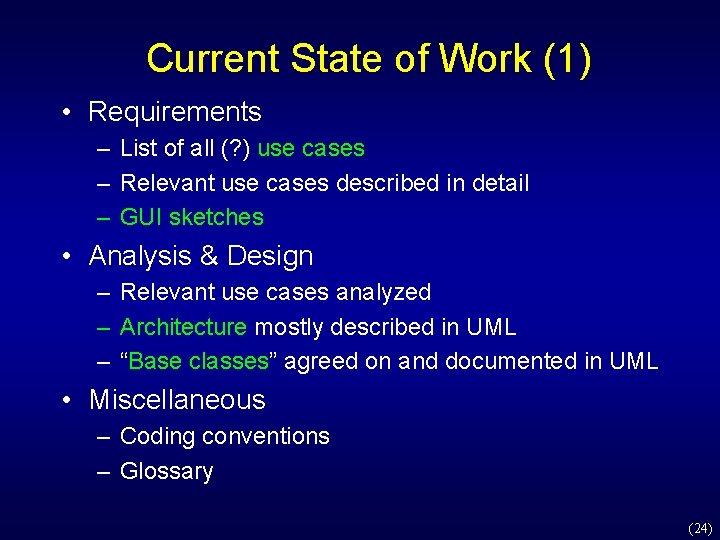 Current State of Work (1)

• Requirements
– List of all (?) use cases
– Relevant use cases described in detail
– GUI sketches

• Analysis & Design
– Relevant use cases analyzed
– Architecture mostly described in UML
– “Base classes” agreed on and documented in UML

• Miscellaneous
– Coding conventions
– Glossary

(24)